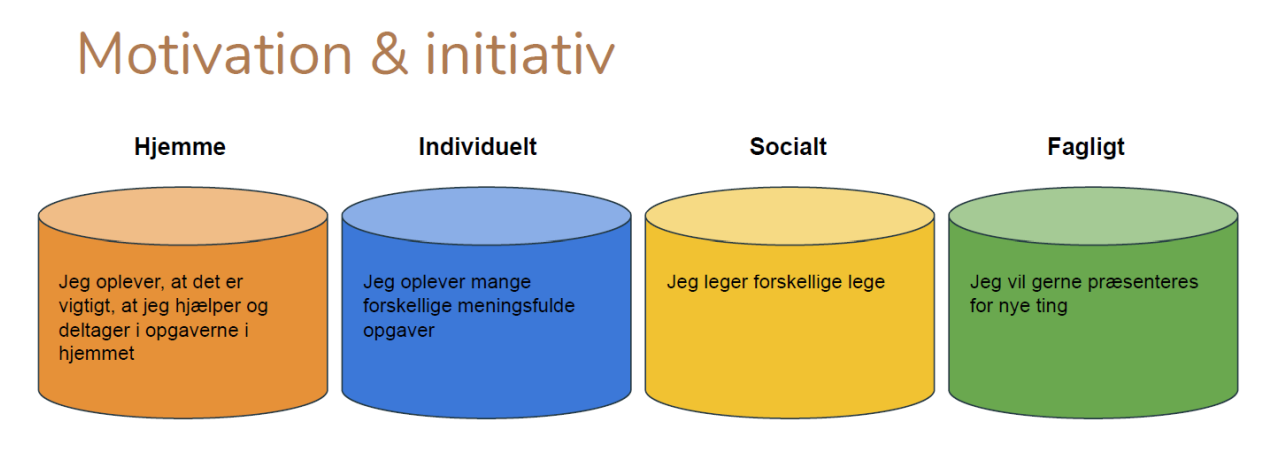 Motivation & initiativ

Hjemme

Jeg oplever, at det er vigtigt, at jeg hjælper og deltager i opgaverne i hjemmet

Individuelt

Jeg oplever mange forskellige meningsfulde opgaver

Socialt

Jeg leger forskellige lege

Fagligt

Jeg vil gerne præsenteres for nye ting